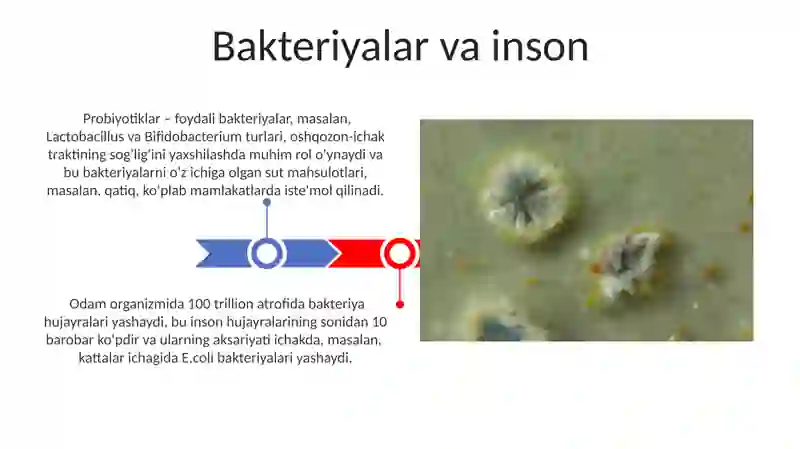 Bakteriyalar va inson

Probiyotiklar – foydali bakteriyalar, masalan, Lactobacillus va Bifidobacterium turlari, oshqozon-ichak traktining sog'lig'ini yaxshilashda muhim rol o'ynaydi va bu bakteriyalarni o'z ichiga olgan sut mahsulotlari, masalan, qatiq, ko'plab mamlakatlarda iste'mol qilinadi.

Odam organizmida 100 trillion atrofida bakteriya hujayralari yashaydi, bu inson hujayralarining sonidan 10 barobar ko'pdir va ularning aksariyati ichakda, masalan, kattalar ichagida E.coli bakteriyalari yashaydi.